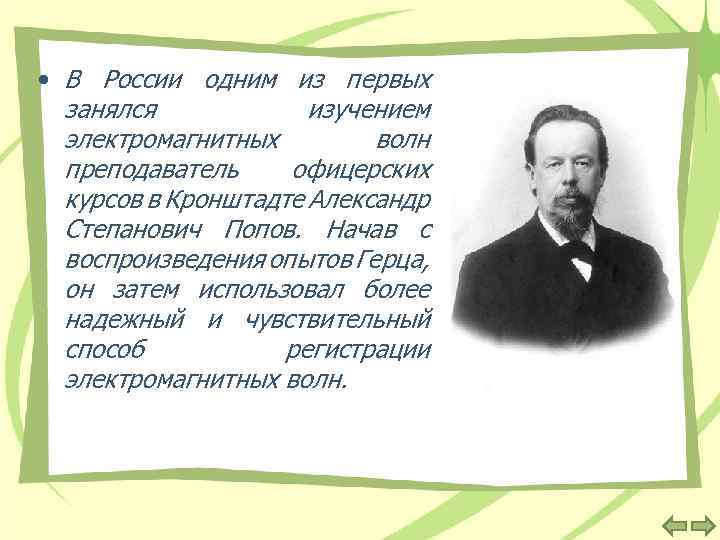 • В России одним из первых занялся изучением электромагнитных волн преподаватель офицерских курсов в Кронштадте Александр Степанович Попов. Начав с воспроизведения опытов Герца, он затем использовал более надежный и чувствительный способ регистрации электромагнитных волн.